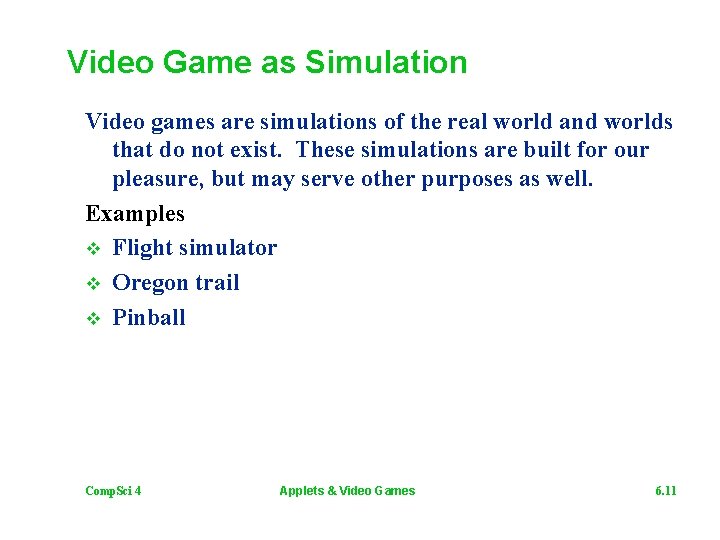 Video Game as Simulation

Video games are simulations of the real world and worlds that do not exist. These simulations are built for our pleasure, but may serve other purposes as well.

Examples

❖ Flight simulator
❖ Oregon trail
❖ Pinball

CompSci 4

Applets & Video Games

6.11